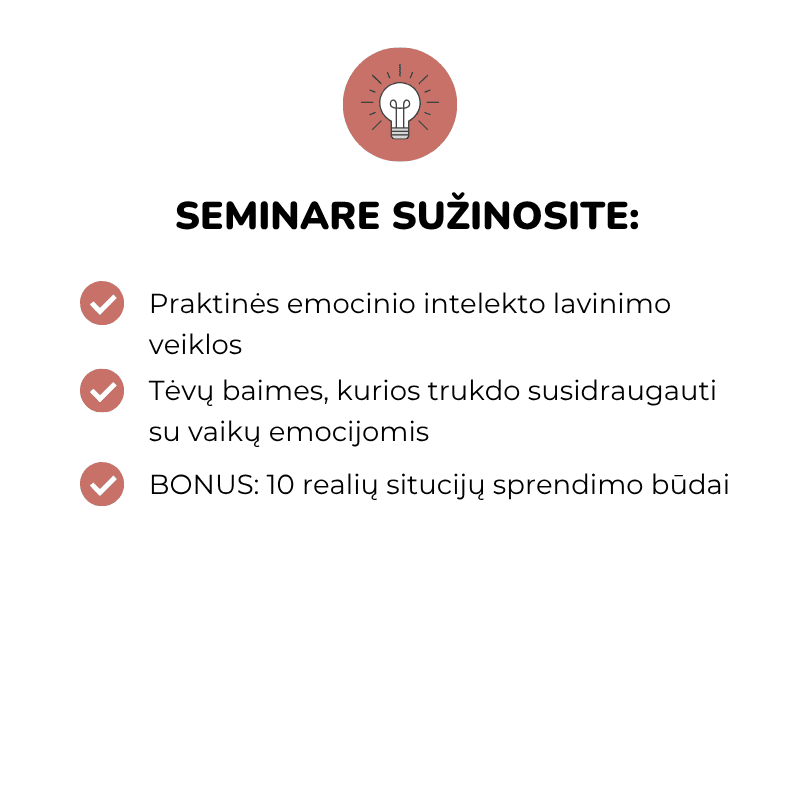 SEMINARE SUŽINOSITE:

Praktinės emocinio intelekto lavinimo veiklos

Tėvų baimes, kurios trukdo susidraugauti su vaikų emocijomis

BONUS: 10 realių situcijų sprendimo būdai